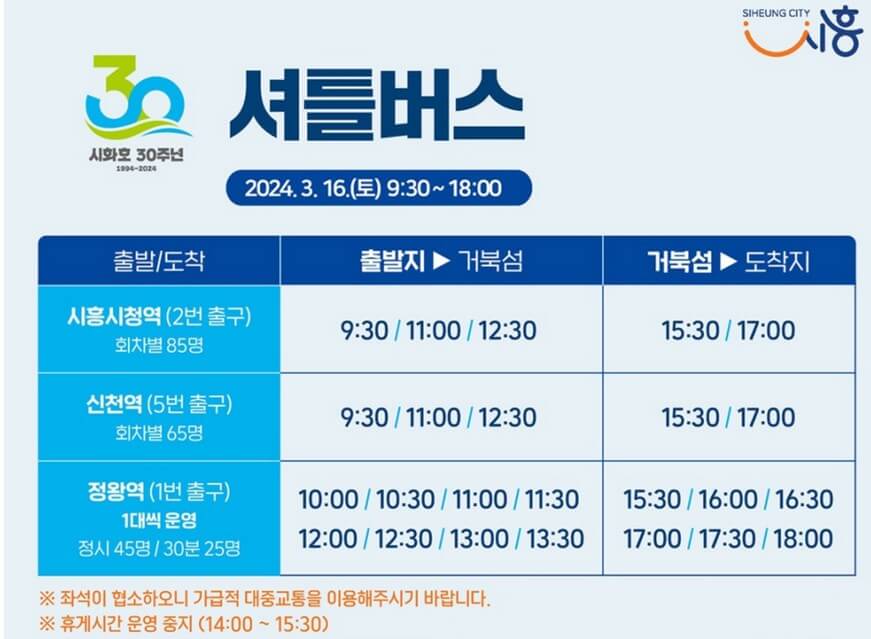 SIHEUNG CITY 시흥

30
시화호 30주년
1994~2024

셔틀버스

2024. 3. 16.(토) 9:30 ~ 18:00

| 출발/도착 | 출발지 ▶ 거북섬 | 거북섬 ▶ 도착지 |
|---|---|---|
| 시흥시청역 (2번 출구) 회차별 85명 | 9:30 / 11:00 / 12:30 | 15:30 / 17:00 |
| 신천역 (5번 출구) 회차별 65명 | 9:30 / 11:00 / 12:30 | 15:30 / 17:00 |
| 정왕역 (1번 출구) 1대씩 운영 정시 45명 / 30분 25명 | 10:00 / 10:30 / 11:00 / 11:30 12:00 / 12:30 / 13:00 / 13:30 | 15:30 / 16:00 / 16:30 17:00 / 17:30 / 18:00 |

※ 좌석이 협소하오니 가급적 대중교통을 이용해주시기 바랍니다.
※ 휴게시간 운영 중지 (14:00 ~ 15:30)